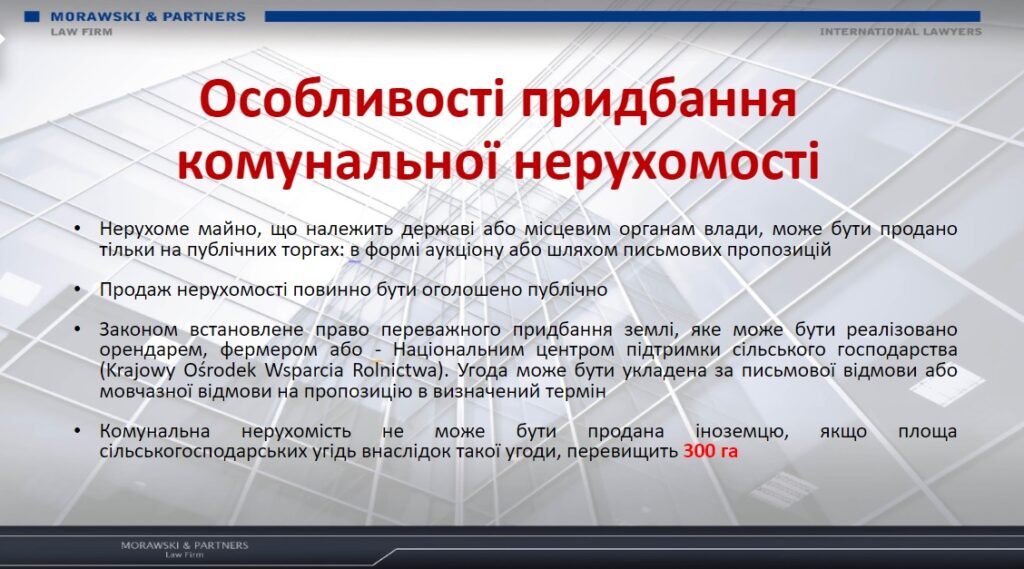 MORAWSKI & PARTNERS
LAW FIRM

INTERNATIONAL LAWYERS

Особливості придбання комунальної нерухомості

• Нерухоме майно, що належить державі або місцевим органам влади, може бути продано тільки на публічних торгах: в формі аукціону або шляхом письмових пропозицій

• Продаж нерухомості повинно бути оголошено публічно

• Законом встановлене право переважного придбання землі, яке може бути реалізовано орендарем, фермером або - Національним центром підтримки сільського господарства (Krajowy Ośrodek Wsparcia Rolnictwa). Угода може бути укладена за письмової відмови або мовчазної відмови на пропозицію в визначений термін

• Комунальна нерухомість не може бути продана іноземцю, якщо площа сільськогосподарських угідь внаслідок такої угоди, перевищить 300 га

MORAWSKI & PARTNERS
Law Firm